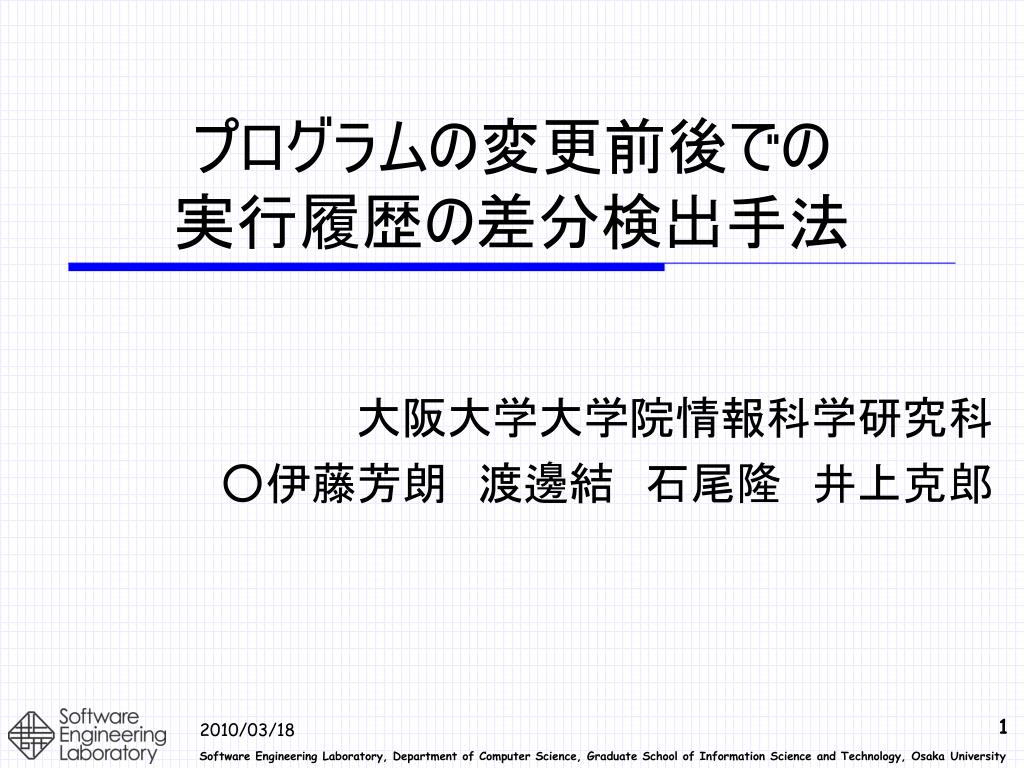 プログラムの変更前後での
実行履歴の差分検出手法

大阪大学大学院情報科学研究科
○伊藤芳朗　渡邊結　石尾隆　井上克郎

Software Engineering Laboratory

2010/03/18

1

Software Engineering Laboratory, Department of Computer Science, Graduate School of Information Science and Technology, Osaka University